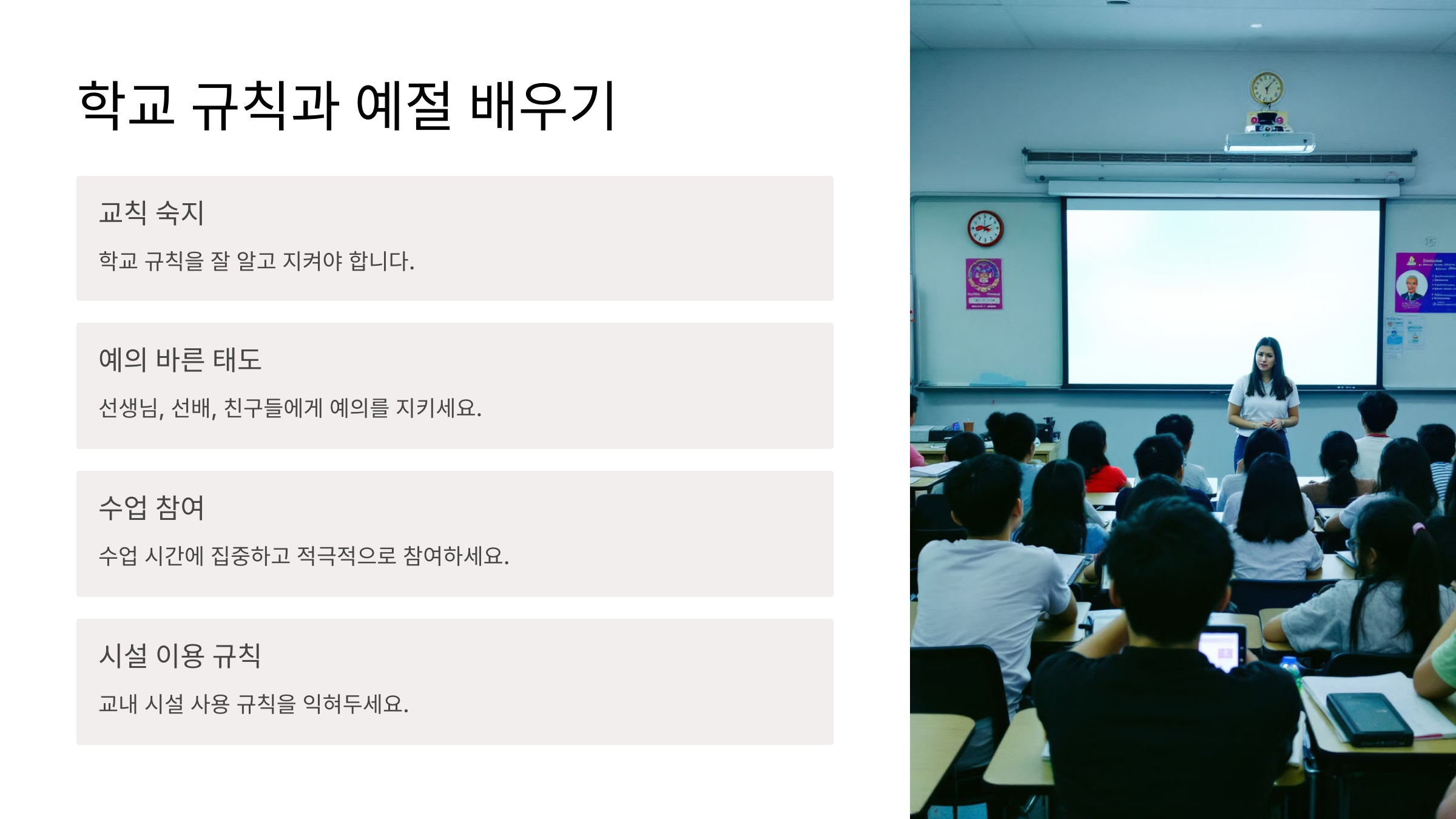 학교 규칙과 예절 배우기

교칙 숙지

학교 규칙을 잘 알고 지켜야 합니다.

예의 바른 태도

선생님, 선배, 친구들에게 예의를 지키세요.

수업 참여

수업 시간에 집중하고 적극적으로 참여하세요.

시설 이용 규칙

교내 시설 사용 규칙을 익혀두세요.